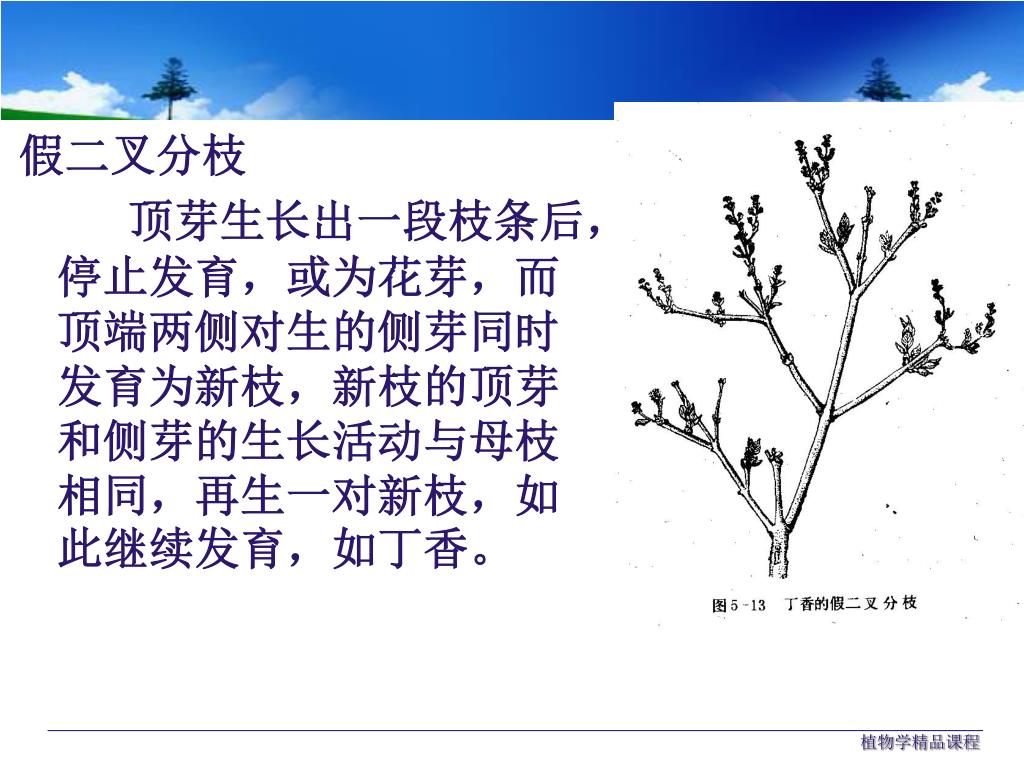 假二叉分枝

顶芽生长出一段枝条后，停止发育，或为花芽，而顶端两侧对生的侧芽同时发育为新枝，新枝的顶芽和侧芽的生长活动与母枝相同，再生一对新枝，如此继续发育，如丁香。

图 5-13 丁香的假二叉分枝

植物学精品课程